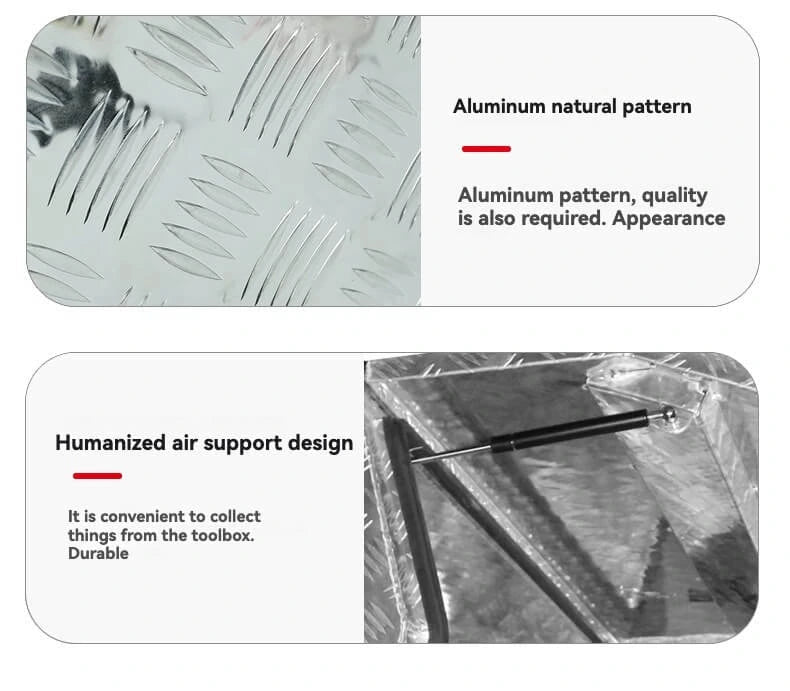 Aluminum natural pattern

Aluminum pattern, quality is also required. Appearance

Humanized air support design

It is convenient to collect things from the toolbox. Durable